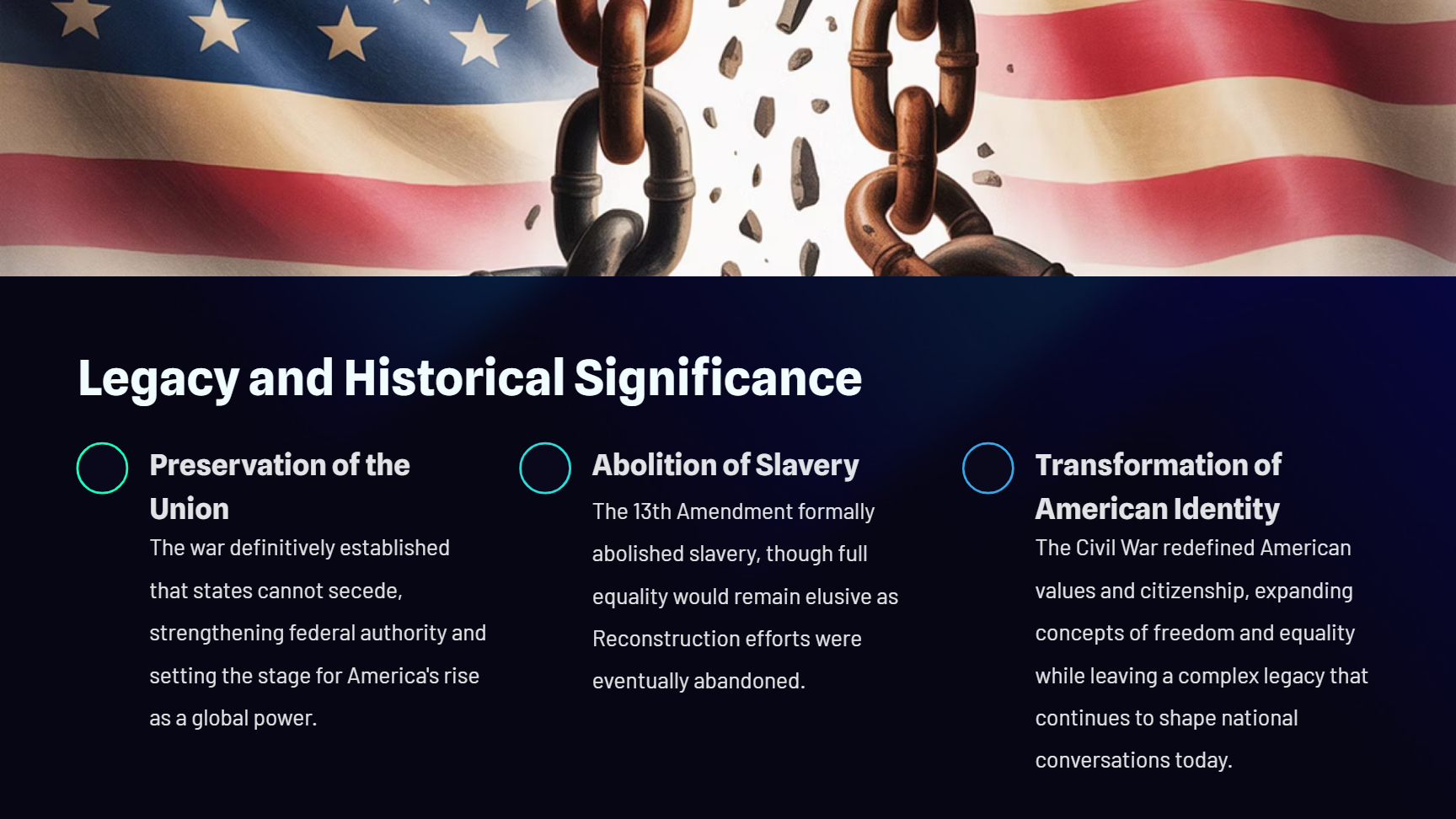 Legacy and Historical Significance

Preservation of the Union

The war definitively established that states cannot secede, strengthening federal authority and setting the stage for America's rise as a global power.

Abolition of Slavery

The 13th Amendment formally abolished slavery, though full equality would remain elusive as Reconstruction efforts were eventually abandoned.

Transformation of American Identity

The Civil War redefined American values and citizenship, expanding concepts of freedom and equality while leaving a complex legacy that continues to shape national conversations today.